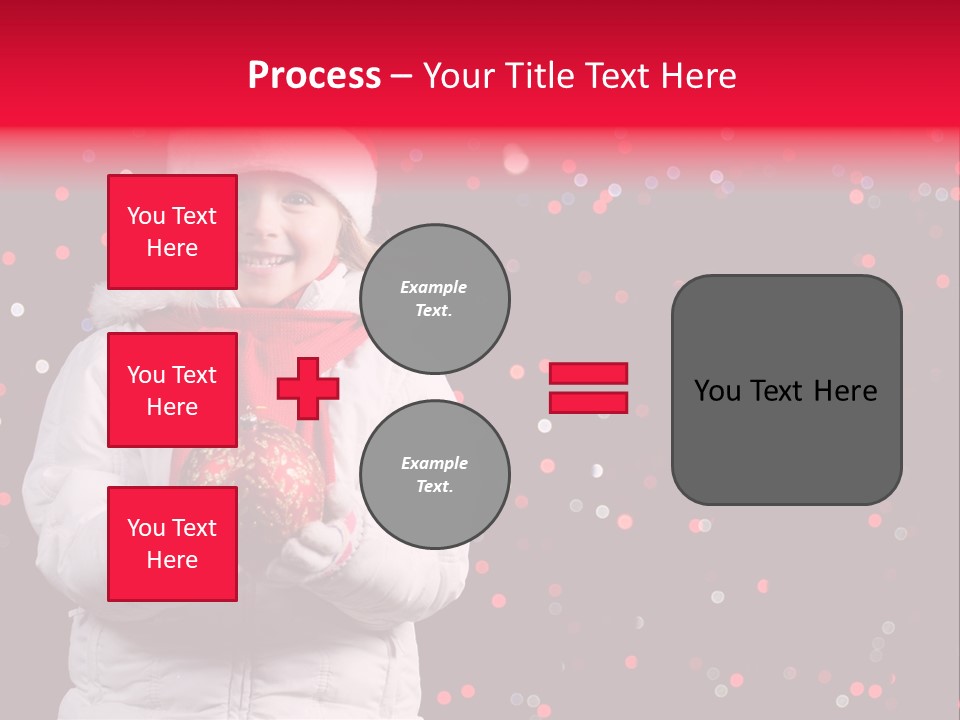 Process – Your Title Text Here

You Text Here

You Text Here

You Text Here

Example Text.

Example Text.

You Text Here